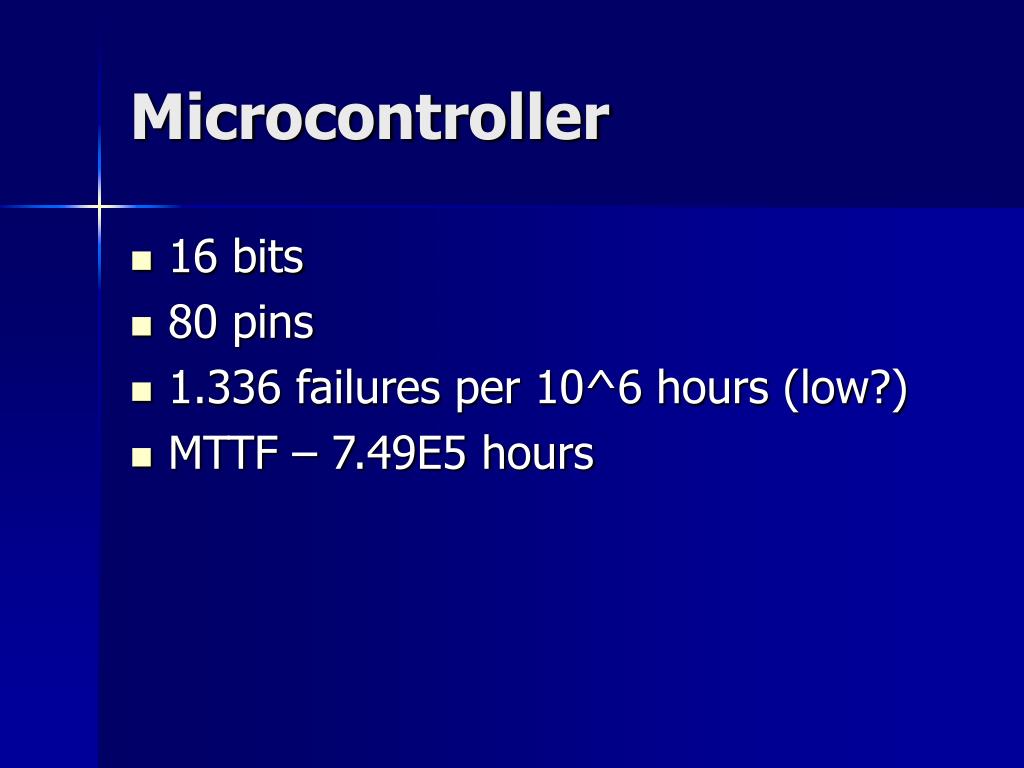 Microcontroller

- 16 bits
- 80 pins
- 1.336 failures per 10^6 hours (low?)
- MTTF – 7.49E5 hours